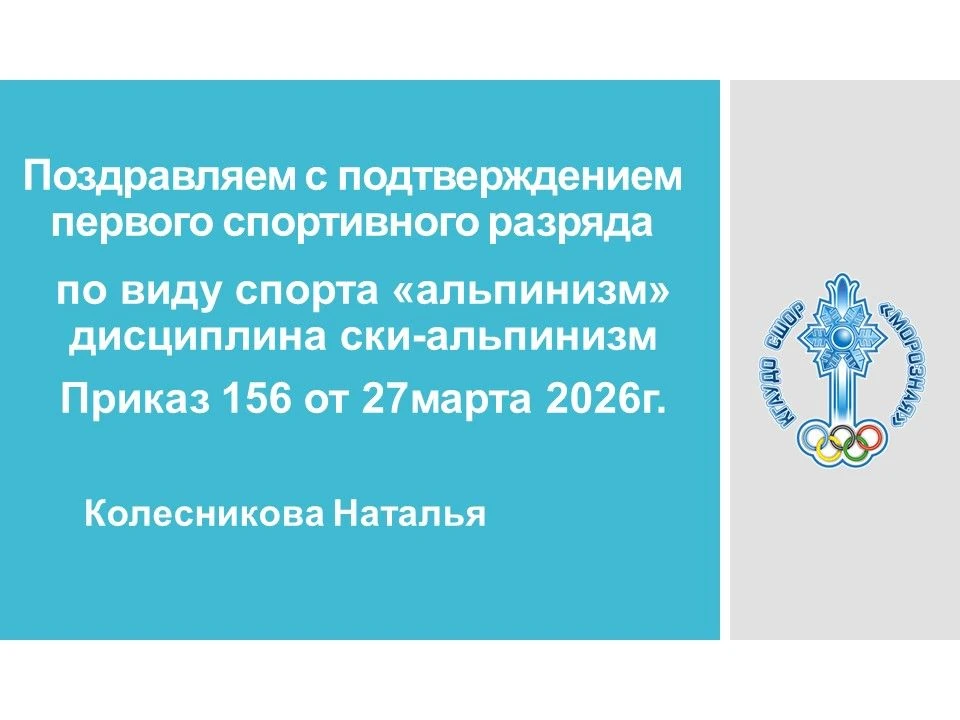 Поздравляем с подтверждением первого спортивного разряда

по виду спорта «альпинизм» дисциплина ски-альпинизм

Приказ 156 от 27марта 2026г.

Колесникова Наталья

КГАУДО СШОР «МОРОЗНАЯ»